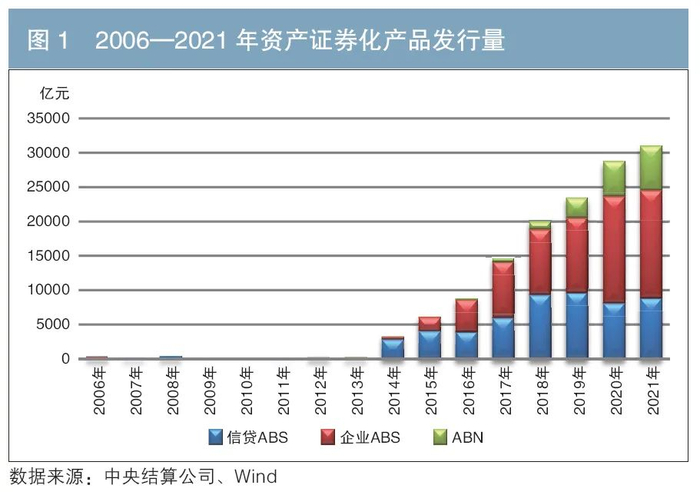 图 1　2006—2021 年资产证券化产品发行量

亿元

35000
30000
25000
20000
15000
10000
5000
0

2006年
2007年
2008年
2009年
2010年
2011年
2012年
2013年
2014年
2015年
2016年
2017年
2018年
2019年
2020年
2021年

信贷ABS　企业ABS　ABN

数据来源：中央结算公司、Wind